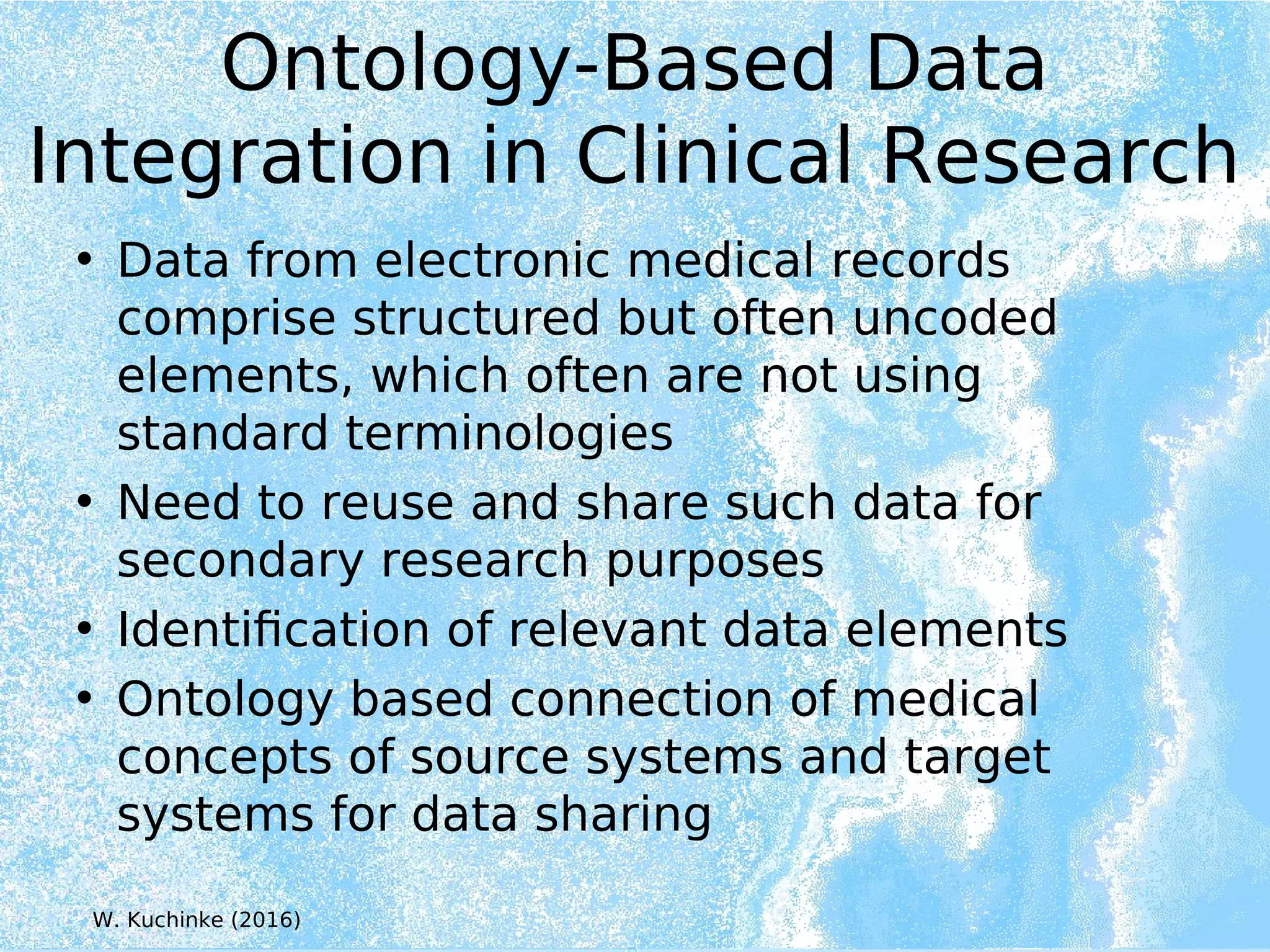 Ontology-Based Data Integration in Clinical Research

• Data from electronic medical records comprise structured but often uncoded elements, which often are not using standard terminologies
• Need to reuse and share such data for secondary research purposes
• Identification of relevant data elements
• Ontology based connection of medical concepts of source systems and target systems for data sharing

W. Kuchinke (2016)